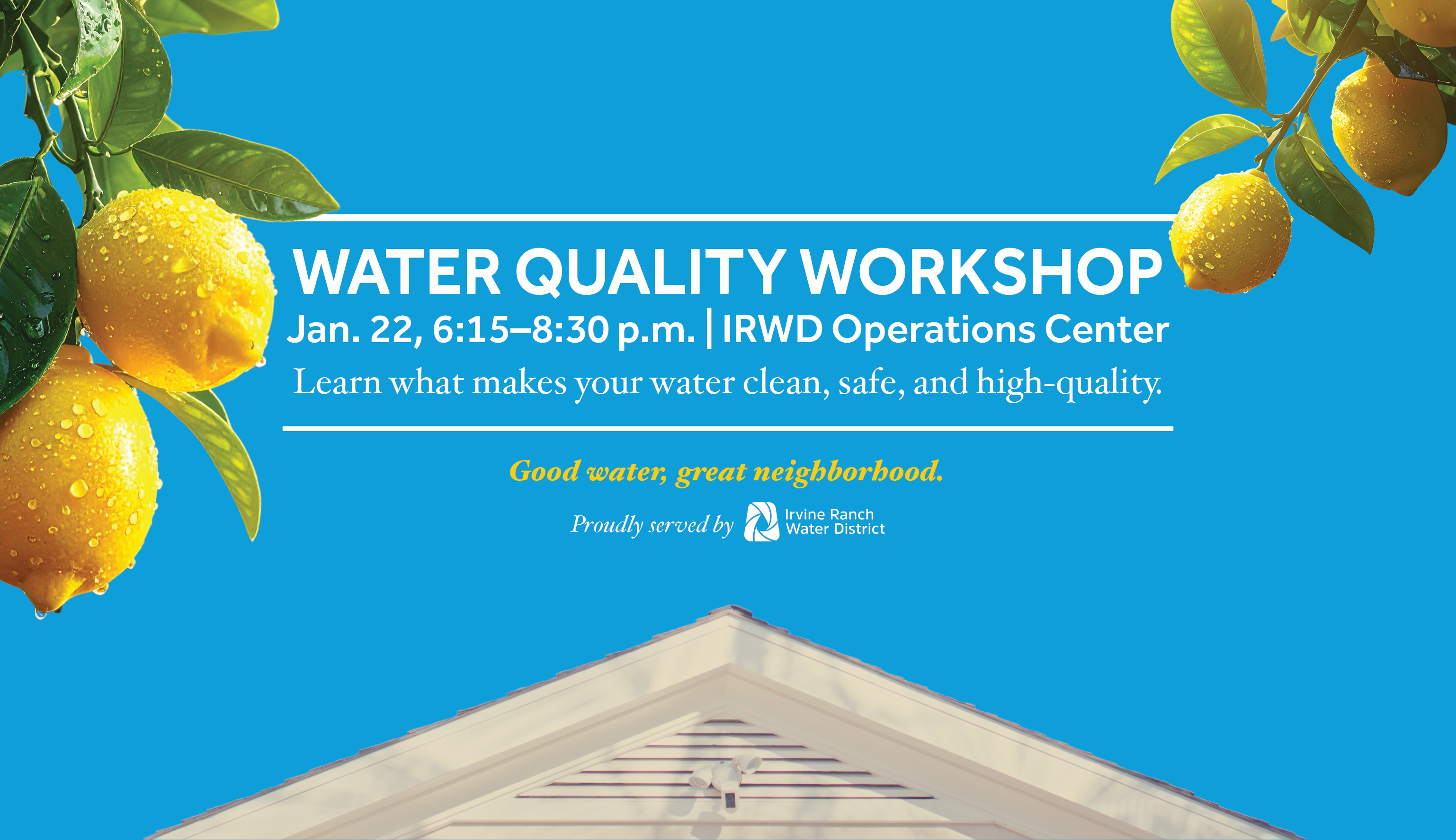 WATER QUALITY WORKSHOP

Jan. 22, 6:15–8:30 p.m. | IRWD Operations Center

Learn what makes your water clean, safe, and high-quality.

Good water, great neighborhood.

Proudly served by Irvine Ranch Water District